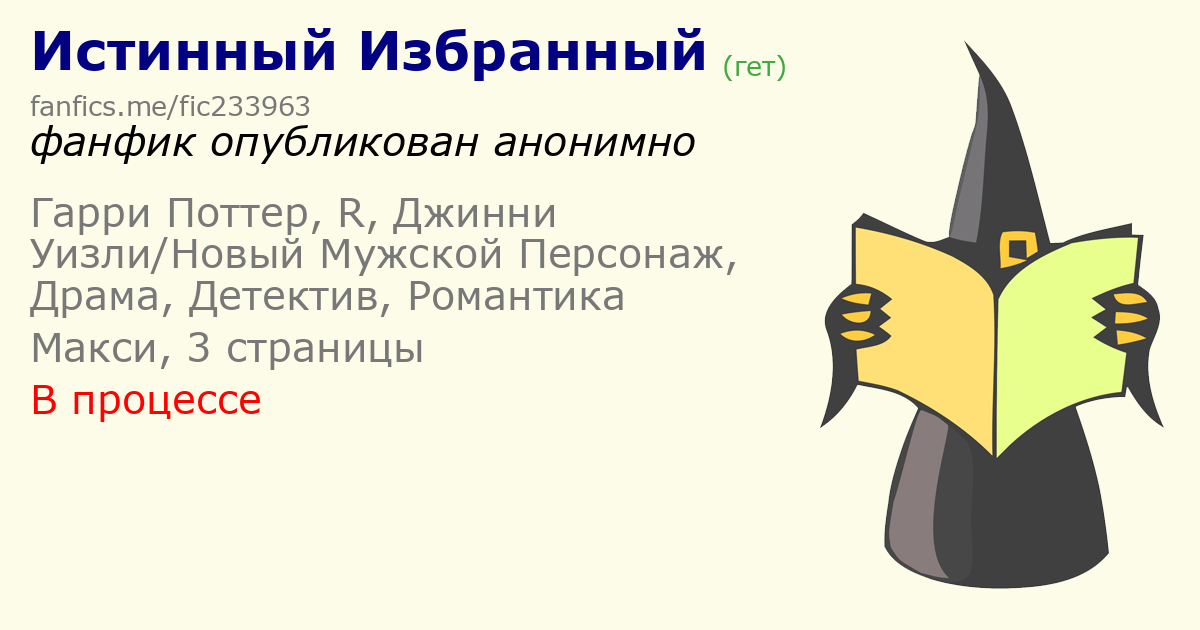 Истинный Избранный (гет)

fanfics.me/fic233963

фанфик опубликован анонимно

Гарри Поттер, R, Джинни Уизли/Новый Мужской Персонаж, Драма, Детектив, Романтика

Макси, 3 страницы

В процессе